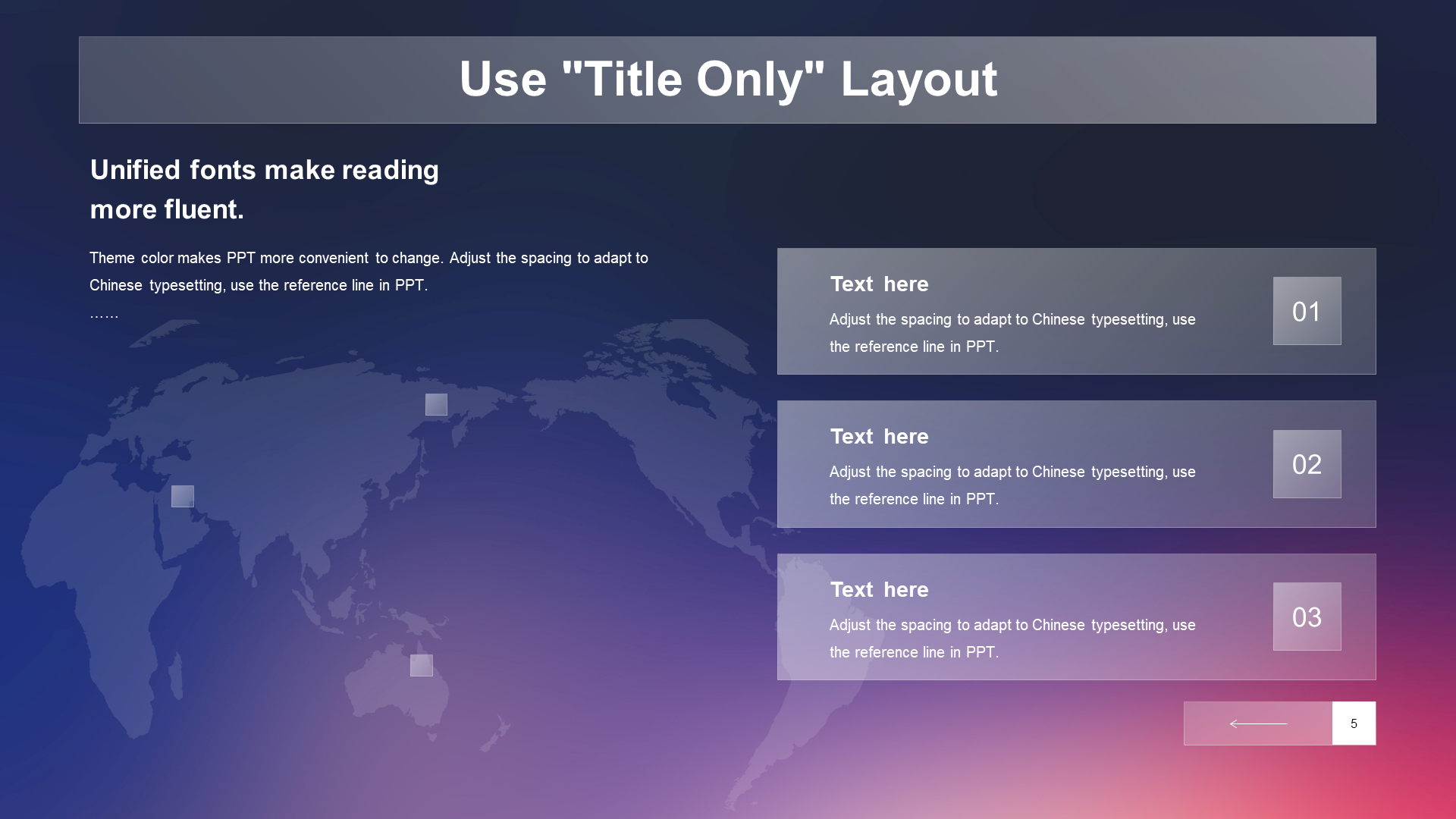 Use "Title Only" Layout

Unified fonts make reading more fluent.

Theme color makes PPT more convenient to change. Adjust the spacing to adapt to Chinese typesetting, use the reference line in PPT.
……

Text here
Adjust the spacing to adapt to Chinese typesetting, use the reference line in PPT.
01

Text here
Adjust the spacing to adapt to Chinese typesetting, use the reference line in PPT.
02

Text here
Adjust the spacing to adapt to Chinese typesetting, use the reference line in PPT.
03

5